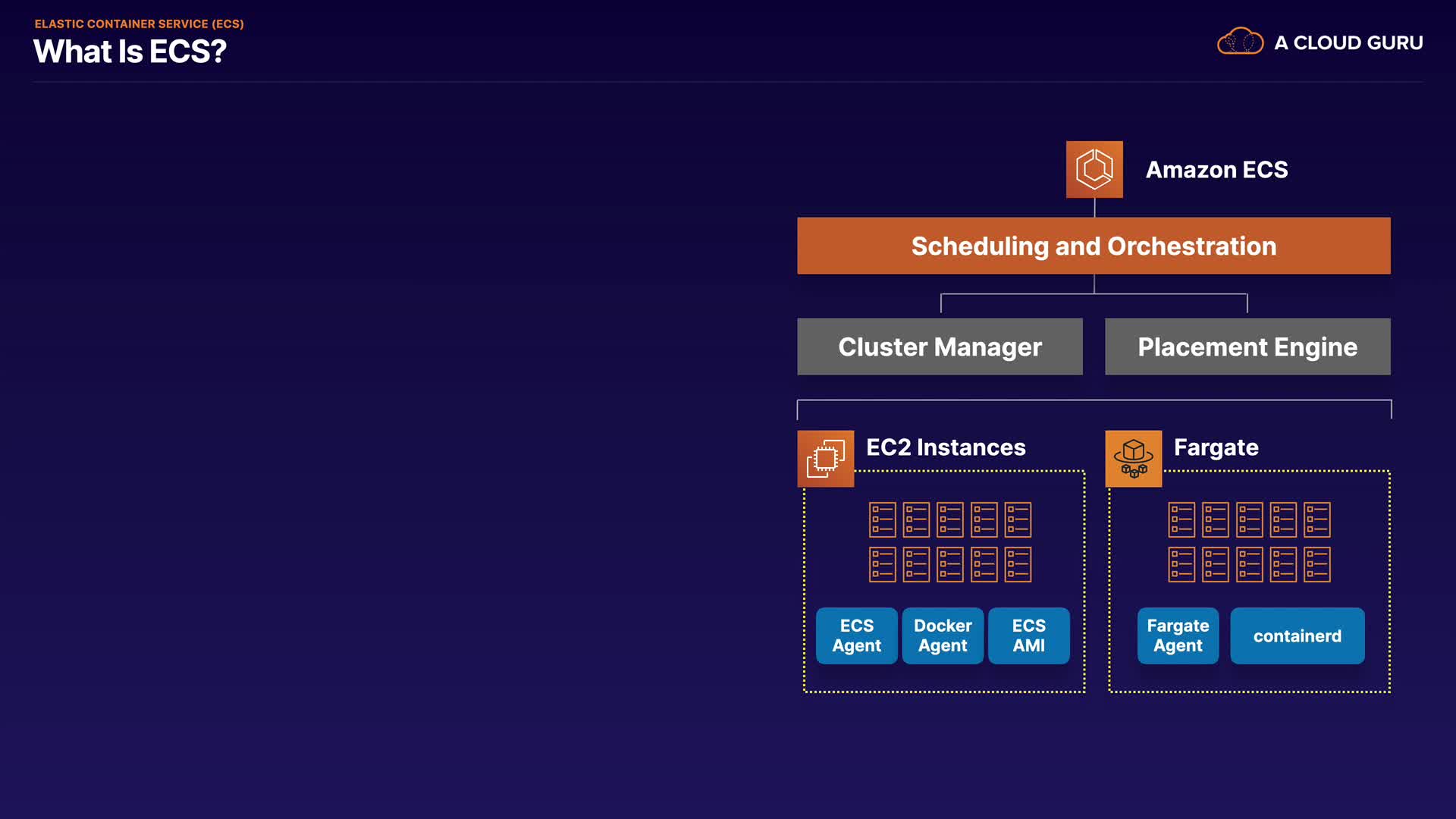 ELASTIC CONTAINER SERVICE (ECS)
What Is ECS?

A CLOUD GURU

Amazon ECS

Scheduling and Orchestration

Cluster Manager

Placement Engine

EC2 Instances

ECS Agent

Docker Agent

ECS AMI

Fargate

Fargate Agent

containerd